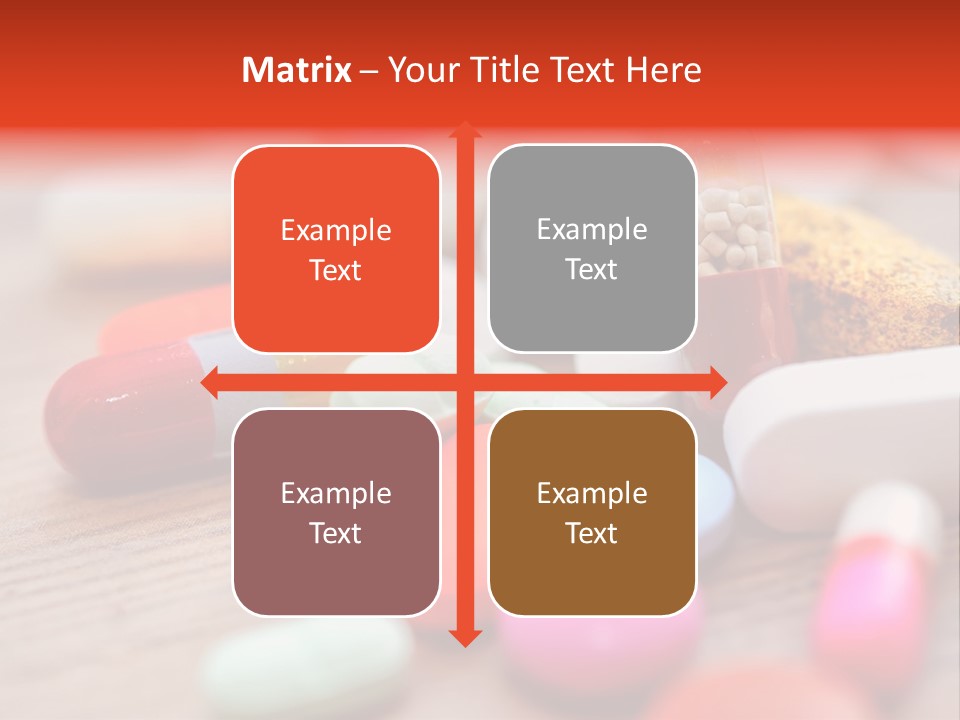 Matrix – Your Title Text Here

Example Text

Example Text

Example Text

Example Text